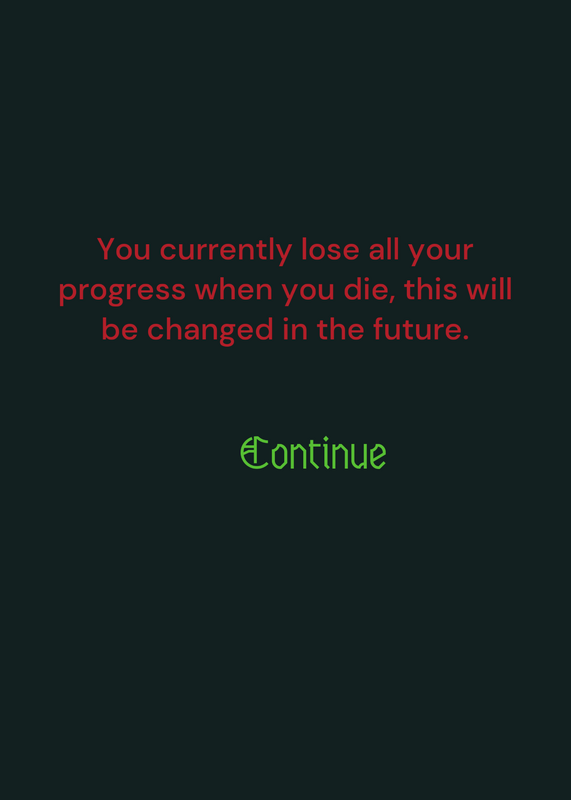 You currently lose all your progress when you die, this will be changed in the future.

Continue